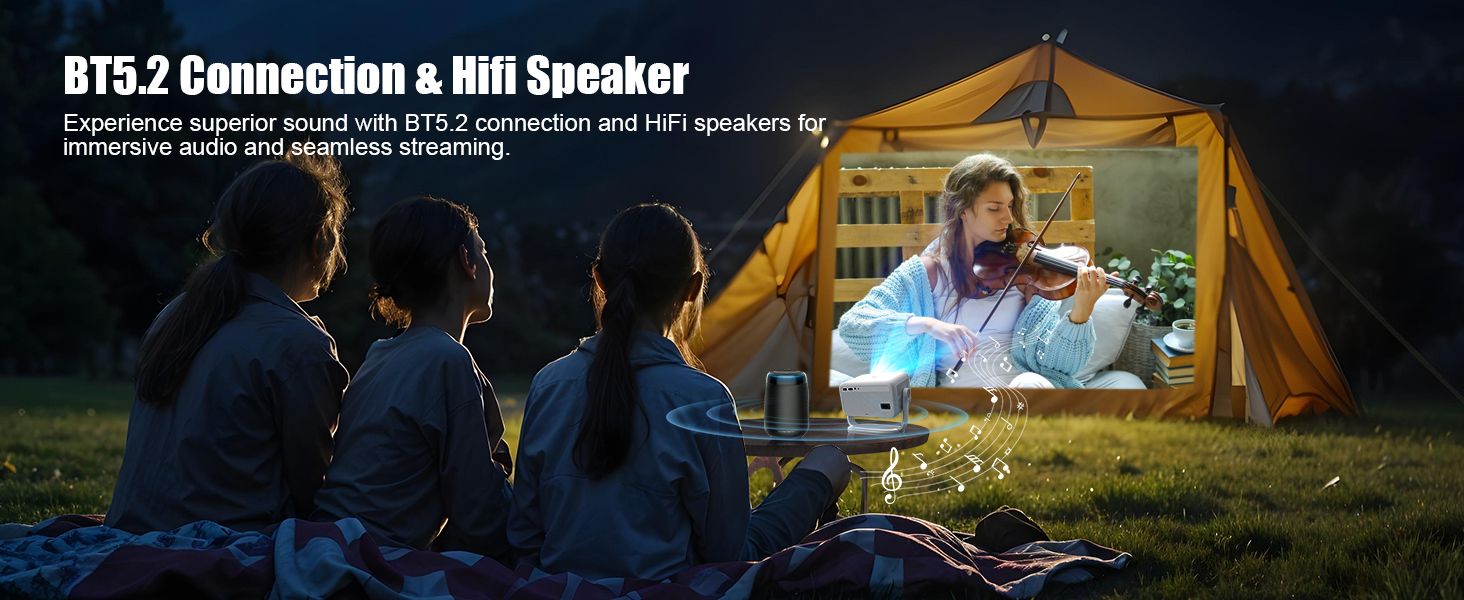 BT5.2 Connection & Hifi Speaker

Experience superior sound with BT5.2 connection and HiFi speakers for immersive audio and seamless streaming.